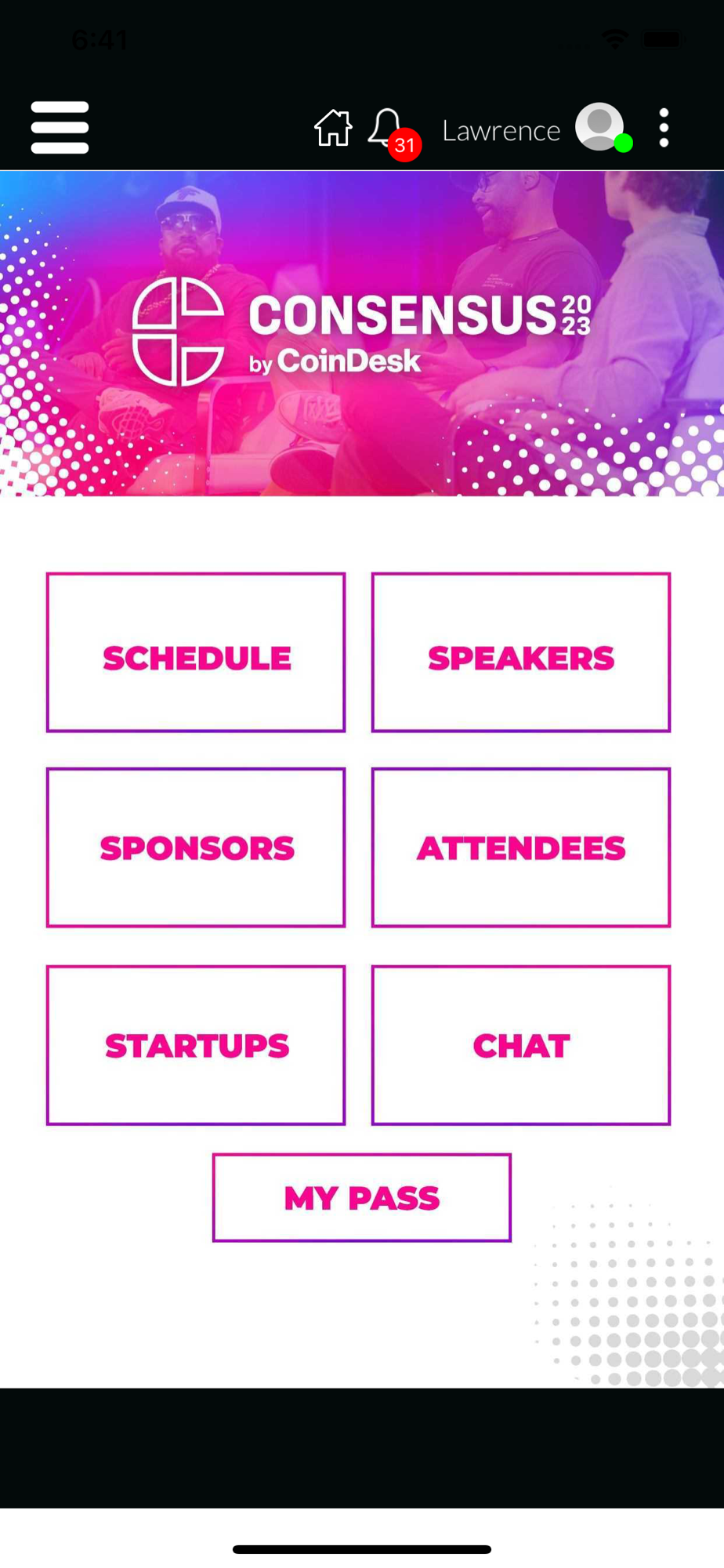 6:41

31 Lawrence

CONSENSUS 2023
by CoinDesk

SCHEDULE

SPEAKERS

SPONSORS

ATTENDEES

STARTUPS

CHAT

MY PASS